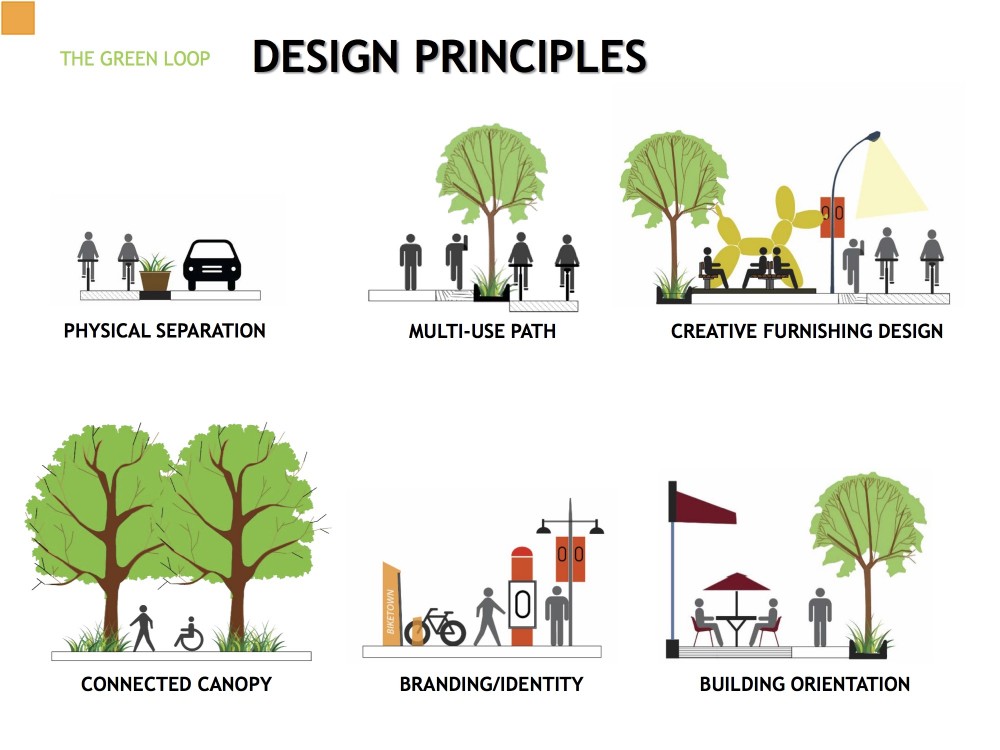 THE GREEN LOOP

DESIGN PRINCIPLES

PHYSICAL SEPARATION

MULTI-USE PATH

CREATIVE FURNISHING DESIGN

CONNECTED CANOPY

BIKETOWN

BRANDING/IDENTITY

BUILDING ORIENTATION